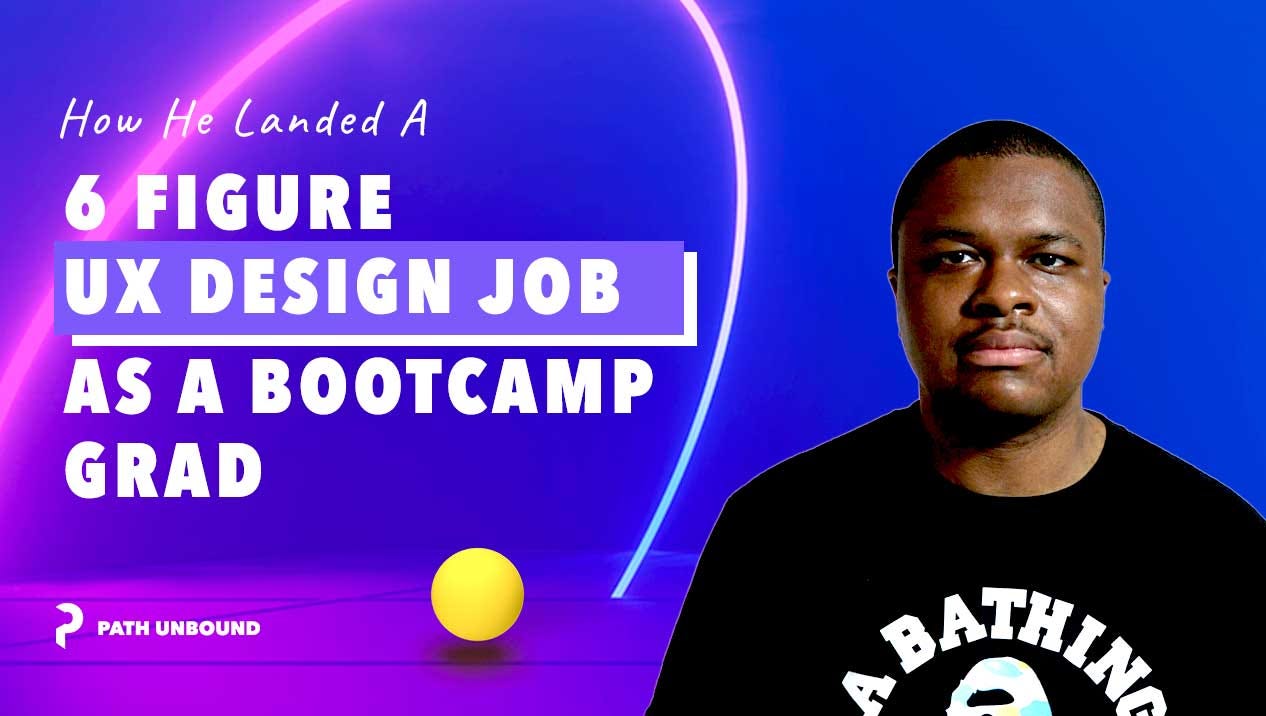 How He Landed A

6 FIGURE

UX DESIGN JOB

AS A BOOTCAMP GRAD

PATH UNBOUND

A BATHING